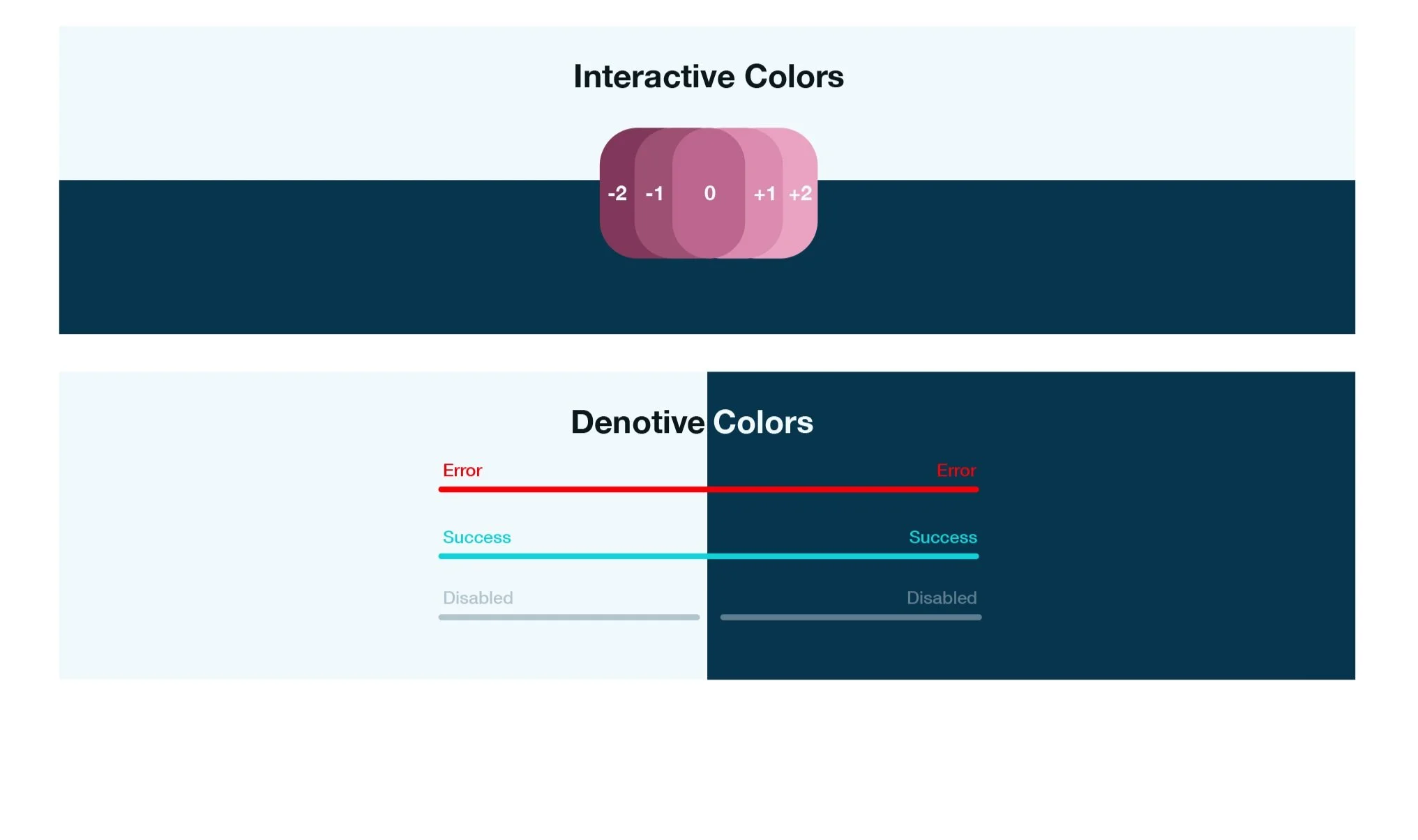 Interactive Colors

-2 -1 0 +1 +2

Denotive Colors

Error

Error

Success

Success

Disabled

Disabled